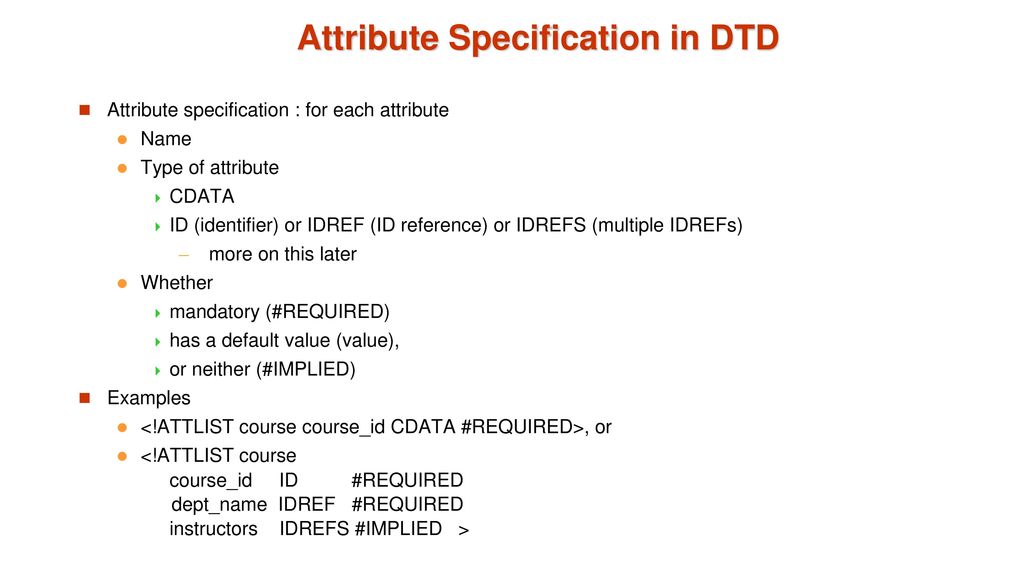 Attribute Specification in DTD

Attribute specification : for each attribute

Name

Type of attribute

CDATA

ID (identifier) or IDREF (ID reference) or IDREFS (multiple IDREFs)

– more on this later

Whether

mandatory (#REQUIRED)

has a default value (value),

or neither (#IMPLIED)

Examples

<!ATTLIST course course_id CDATA #REQUIRED>, or

<!ATTLIST course
course_id ID #REQUIRED
dept_name IDREF #REQUIRED
instructors IDREFS #IMPLIED >